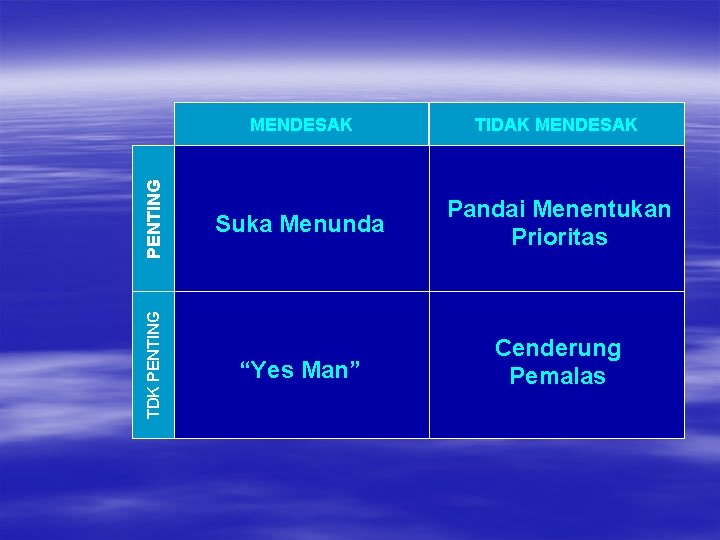 | | MENDESAK | TIDAK MENDESAK |
|---|---|---|
| PENTING | Suka Menunda | Pandai Menentukan Prioritas |
| TDK PENTING | “Yes Man” | Cenderung Pemalas |